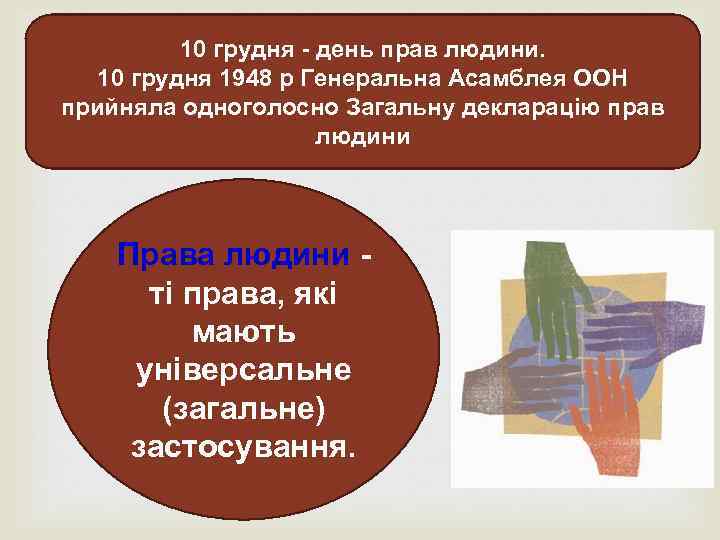 10 грудня - день прав людини.
10 грудня 1948 р Генеральна Асамблея ООН прийняла одноголосно Загальну декларацію прав людини

Права людини - ті права, які мають універсальне (загальне) застосування.